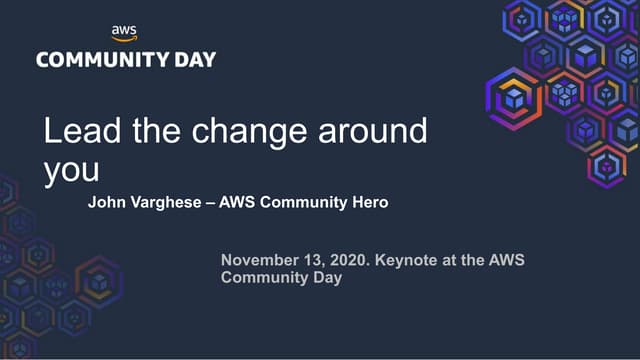 aws
COMMUNITY DAY

Lead the change around you

John Varghese – AWS Community Hero

November 13, 2020. Keynote at the AWS Community Day